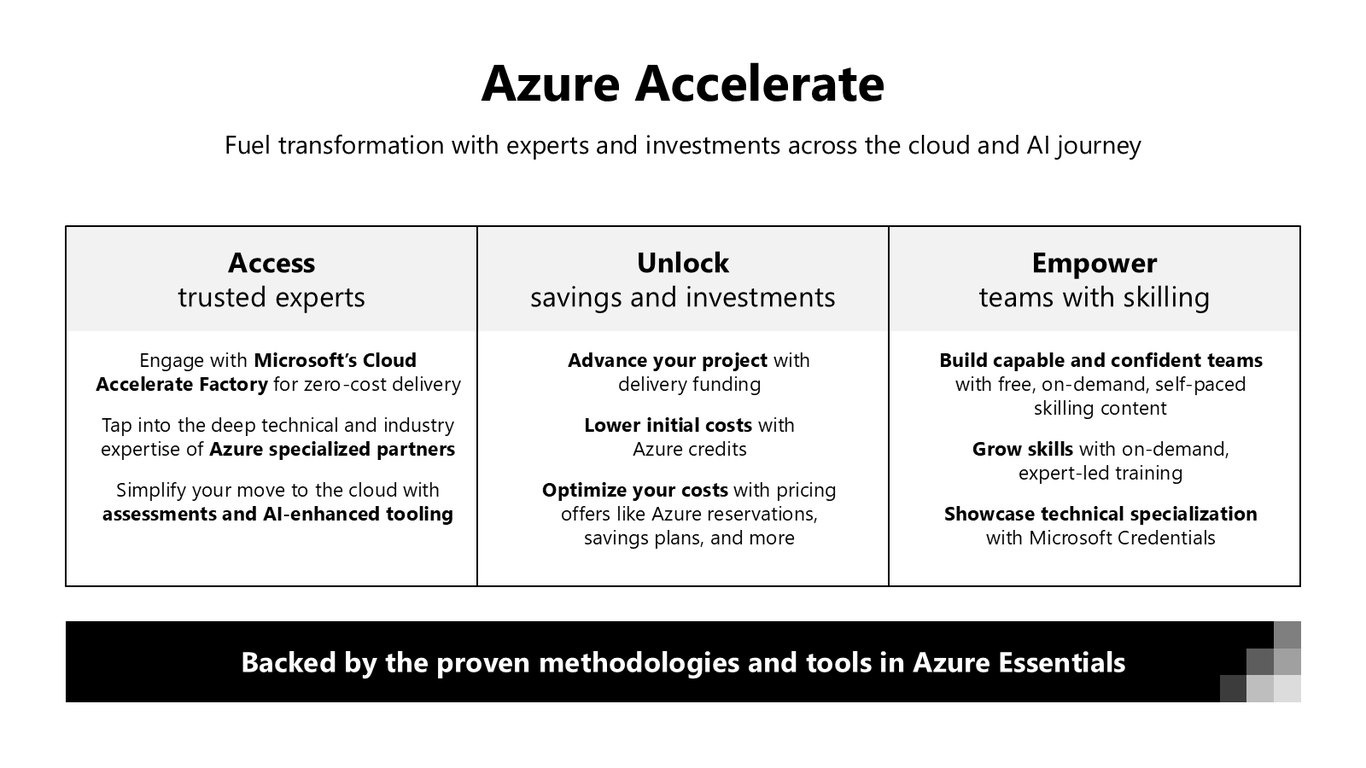 Azure Accelerate

Fuel transformation with experts and investments across the cloud and AI journey

Access
trusted experts

Engage with Microsoft's Cloud Accelerate Factory for zero-cost delivery

Tap into the deep technical and industry expertise of Azure specialized partners

Simplify your move to the cloud with assessments and AI-enhanced tooling

Unlock
savings and investments

Advance your project with delivery funding

Lower initial costs with Azure credits

Optimize your costs with pricing offers like Azure reservations, savings plans, and more

Empower
teams with skilling

Build capable and confident teams with free, on-demand, self-paced skilling content

Grow skills with on-demand, expert-led training

Showcase technical specialization with Microsoft Credentials

Backed by the proven methodologies and tools in Azure Essentials